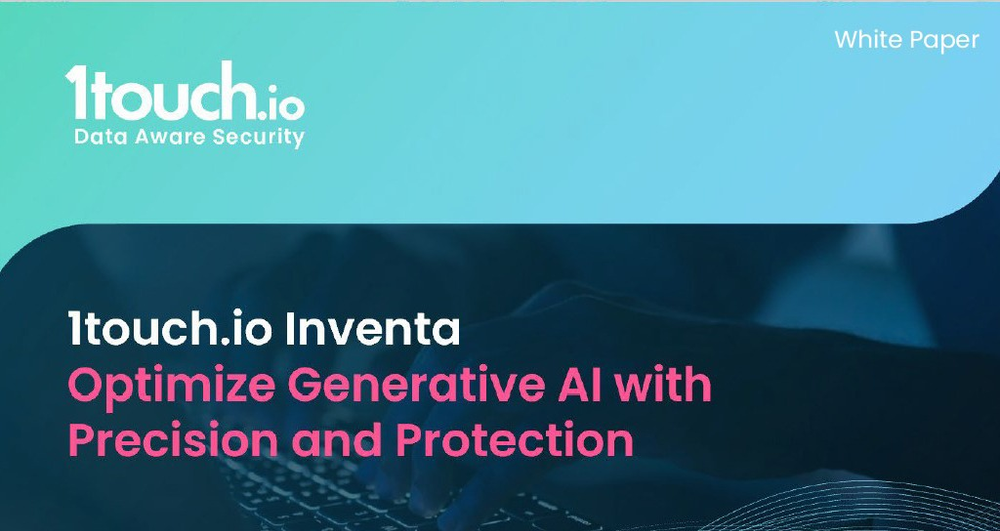 White Paper

1touch.io
Data Aware Security

1touch.io Inventa
Optimize Generative AI with Precision and Protection